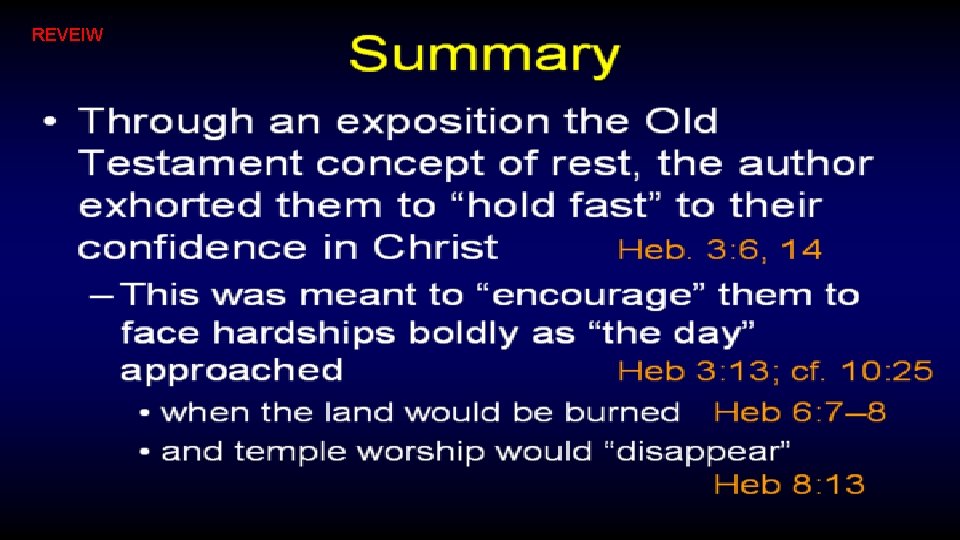 REVEIW

Summary

• Through an exposition the Old Testament concept of rest, the author exhorted them to “hold fast” to their confidence in Christ Heb. 3:6, 14

– This was meant to “encourage” them to face hardships boldly as “the day” approached Heb 3:13; cf. 10:25

• when the land would be burned Heb 6:7–8

• and temple worship would "disappear" Heb 8:13